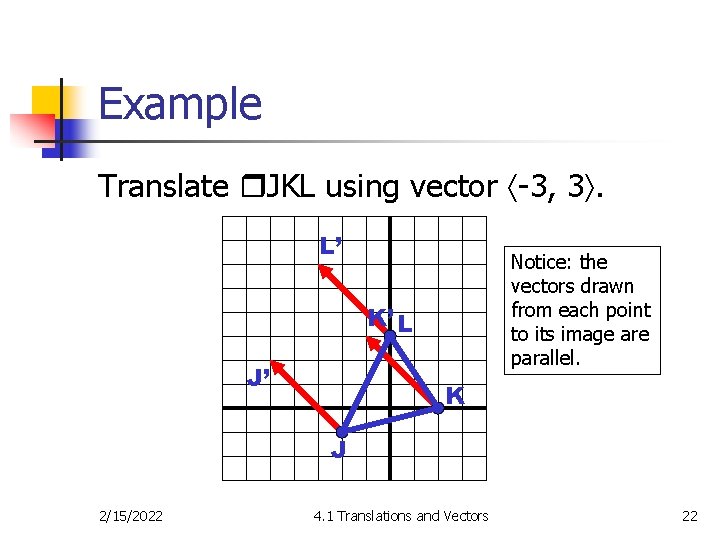 Example

Translate ❒JKL using vector ⟨-3, 3⟩.

L'

K' L

J'

K

J

Notice: the vectors drawn from each point to its image are parallel.

2/15/2022

4.1 Translations and Vectors

22